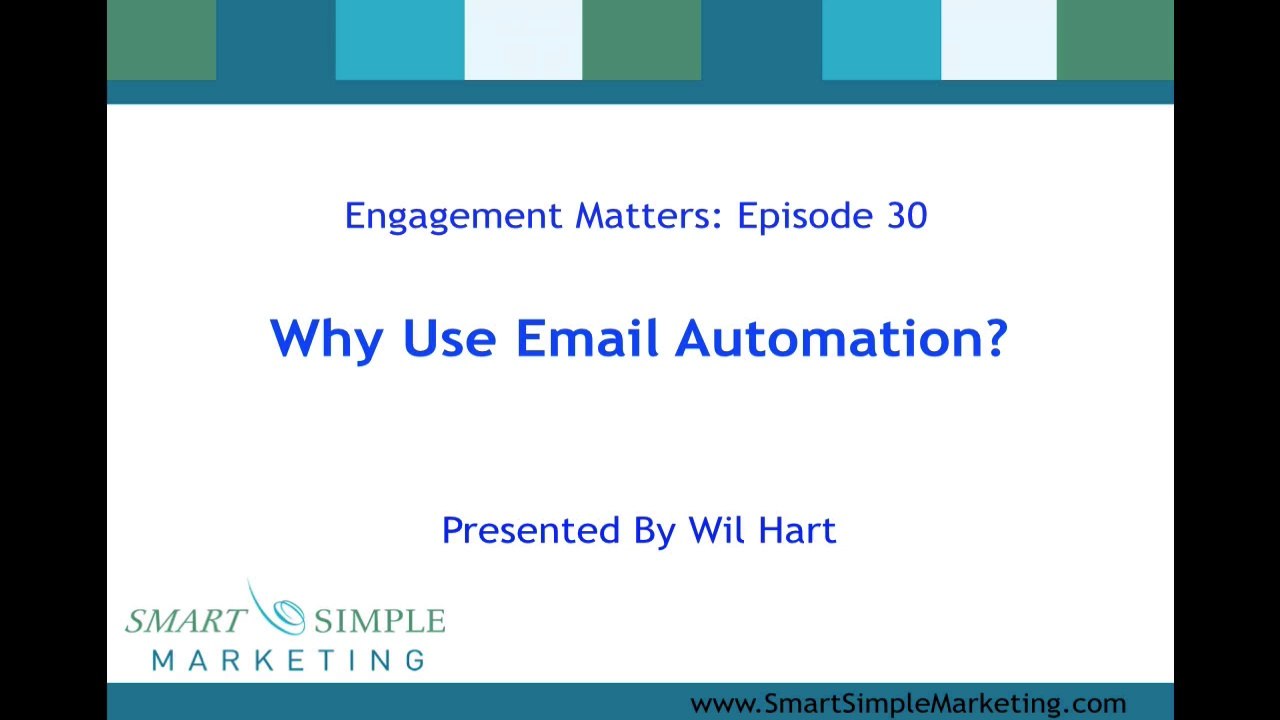 Engagement Matters: Episode 30

Why Use Email Automation?

Presented By Wil Hart

SMART SIMPLE
MARKETING

www.SmartSimpleMarketing.com